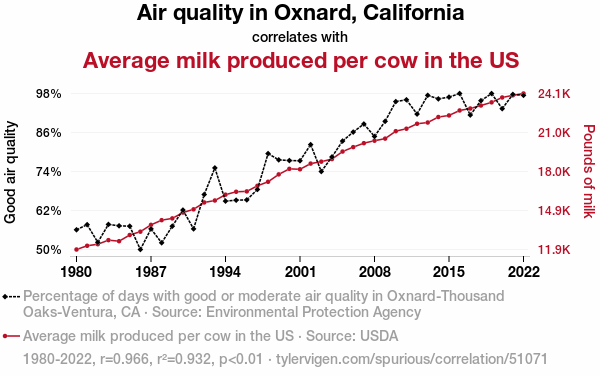 Air quality in Oxnard, California
correlates with
Average milk produced per cow in the US

Good air quality

98%
86%
74%
62%
50%

Pounds of milk

24.1K
21.0K
18.0K
14.9K
11.9K

1980 1987 1994 2001 2008 2015 2022

Percentage of days with good or moderate air quality in Oxnard-Thousand Oaks-Ventura, CA · Source: Environmental Protection Agency

Average milk produced per cow in the US · Source: USDA

1980-2022, r=0.966, r²=0.932, p<0.01 · tylervigen.com/spurious/correlation/51071